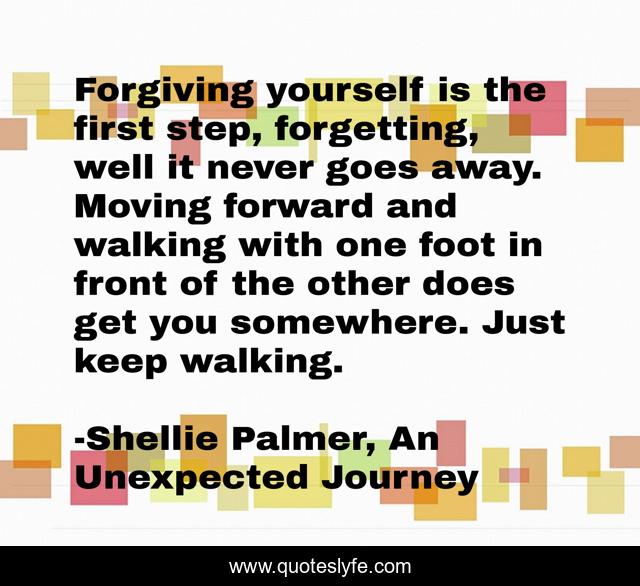 Forgiving yourself is the first step, forgetting, well it never goes away. Moving forward and walking with one foot in front of the other does get you somewhere. Just keep walking.

-Shellie Palmer, An Unexpected Journey

www.quoteslyfe.com